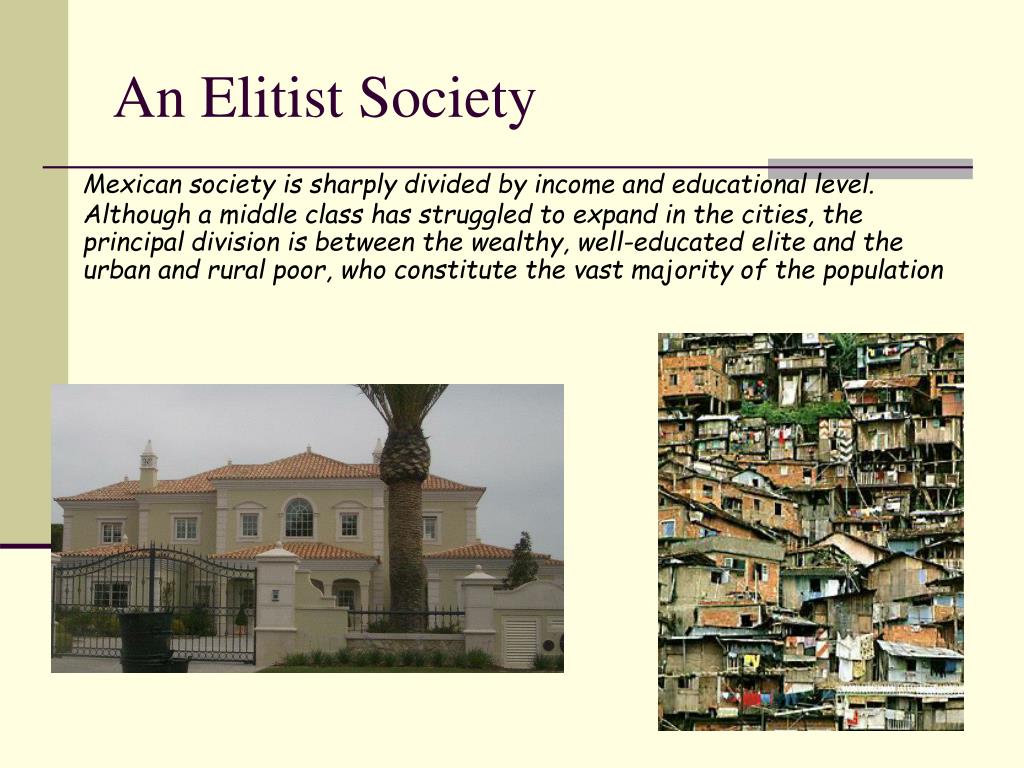 An Elitist Society

Mexican society is sharply divided by income and educational level. Although a middle class has struggled to expand in the cities, the principal division is between the wealthy, well-educated elite and the urban and rural poor, who constitute the vast majority of the population